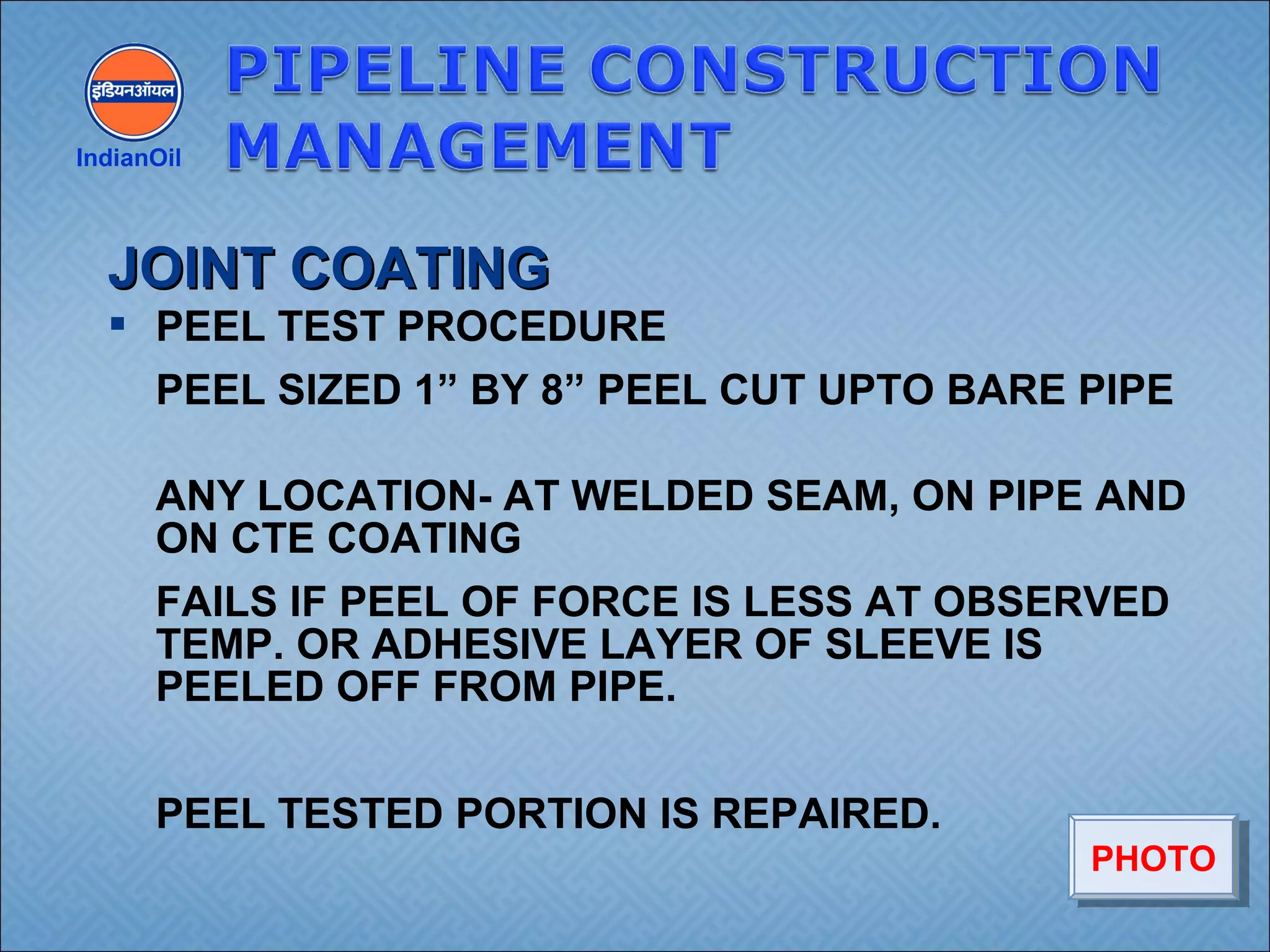 इंडियनऑयल

IndianOil

PIPELINE CONSTRUCTION MANAGEMENT

JOINT COATING

▪ PEEL TEST PROCEDURE

PEEL SIZED 1” BY 8” PEEL CUT UPTO BARE PIPE

ANY LOCATION- AT WELDED SEAM, ON PIPE AND ON CTE COATING

FAILS IF PEEL OF FORCE IS LESS AT OBSERVED TEMP. OR ADHESIVE LAYER OF SLEEVE IS PEELED OFF FROM PIPE.

PEEL TESTED PORTION IS REPAIRED.

PHOTO